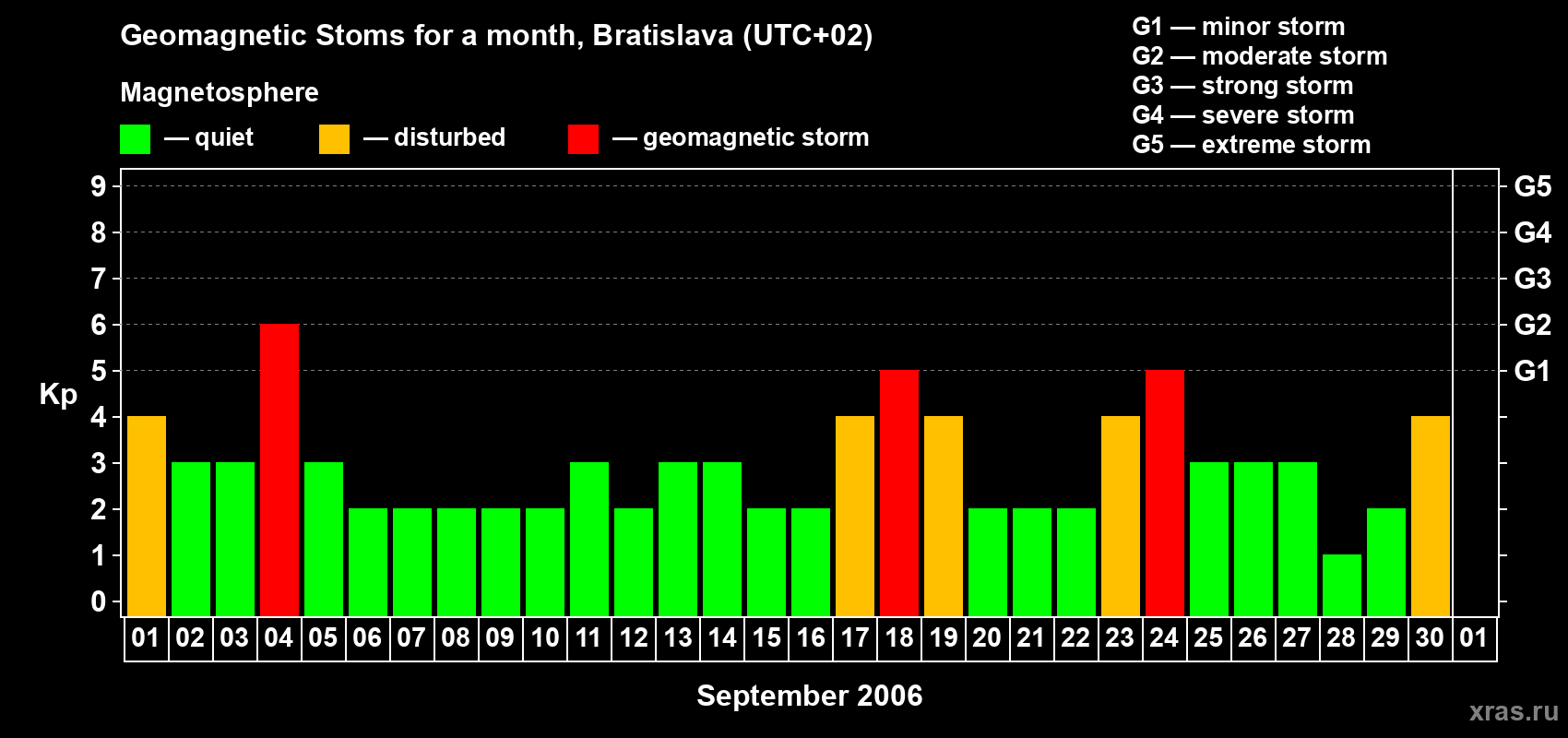 Geomagnetic Stoms for a month, Bratislava (UTC+02)

Magnetosphere

— quiet — disturbed — geomagnetic storm

G1 — minor storm
G2 — moderate storm
G3 — strong storm
G4 — severe storm
G5 — extreme storm

Kp

9
8
7
6
5
4
3
2
1
0

G5
G4
G3
G2
G1

01 02 03 04 05 06 07 08 09 10 11 12 13 14 15 16 17 18 19 20 21 22 23 24 25 26 27 28 29 30 01

September 2006

xras.ru